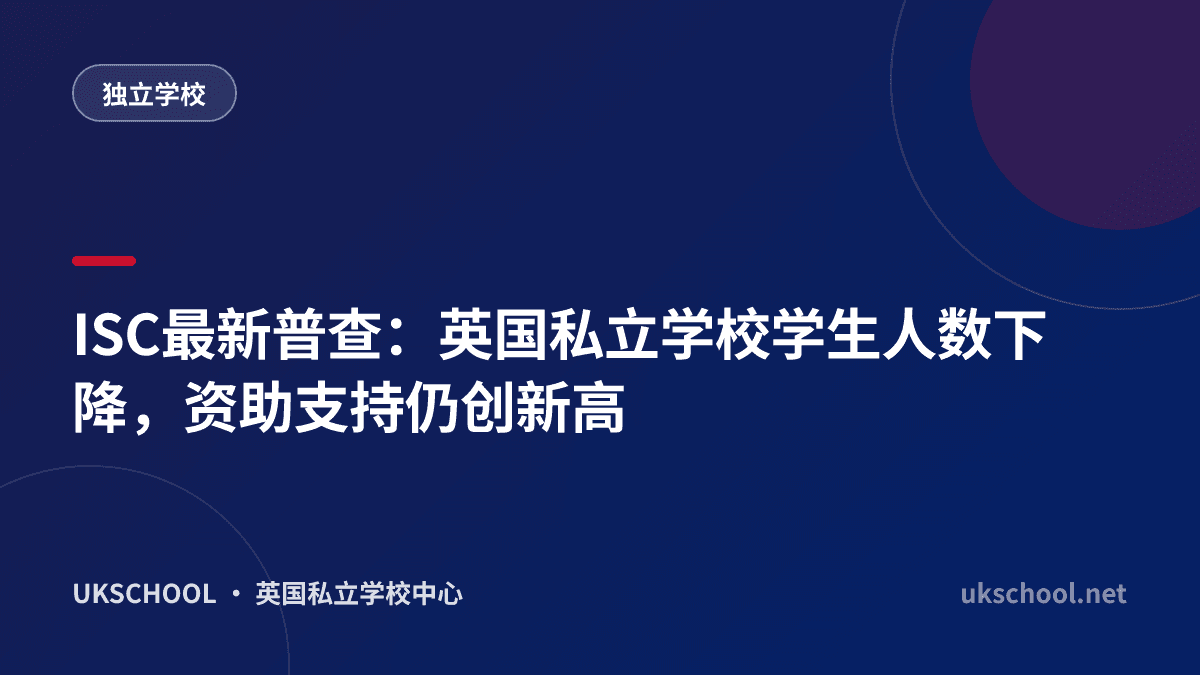 独立学校

ISC最新普查：英国私立学校学生人数下降，资助支持仍创新高

UKSCHOOL · 英国私立学校中心

ukschool.net